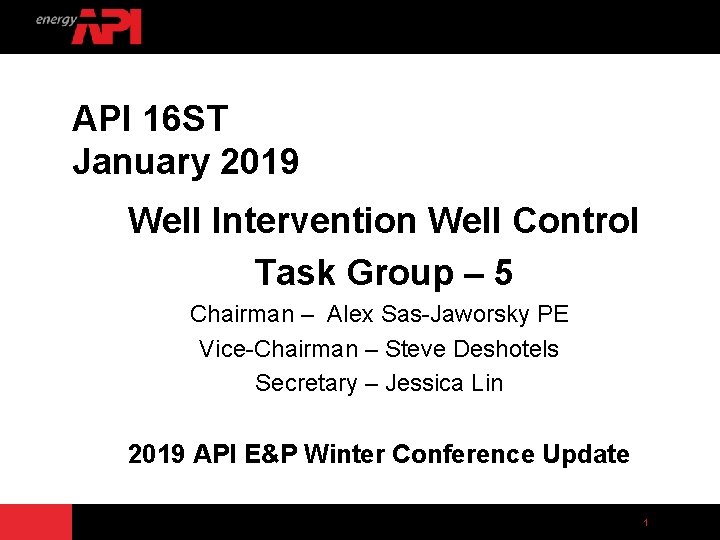 energy API

API 16ST
January 2019

Well Intervention Well Control
Task Group – 5

Chairman – Alex Sas-Jaworsky PE
Vice-Chairman – Steve Deshotels
Secretary – Jessica Lin

2019 API E&P Winter Conference Update

1